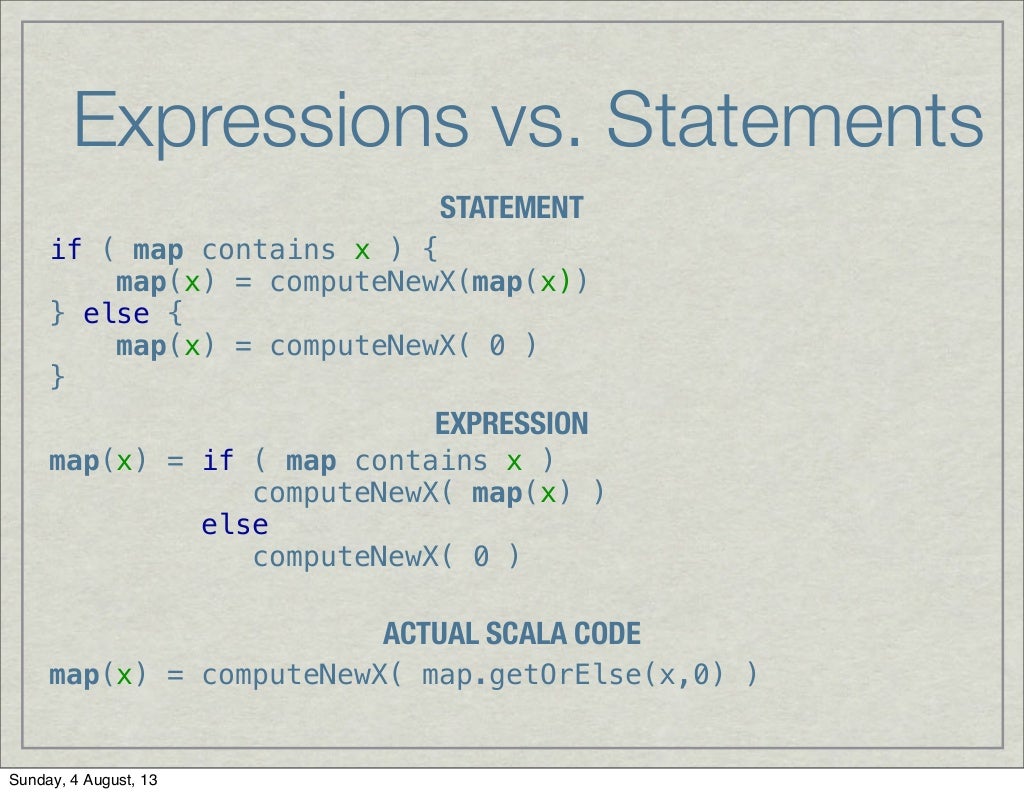 Expressions vs. Statements

STATEMENT

if ( map contains x ) {
    map(x) = computeNewX(map(x))
} else {
    map(x) = computeNewX( 0 )
}

EXPRESSION

map(x) = if ( map contains x )
            computeNewX( map(x) )
         else
            computeNewX( 0 )

ACTUAL SCALA CODE

map(x) = computeNewX( map.getOrElse(x,0) )

Sunday, 4 August, 13